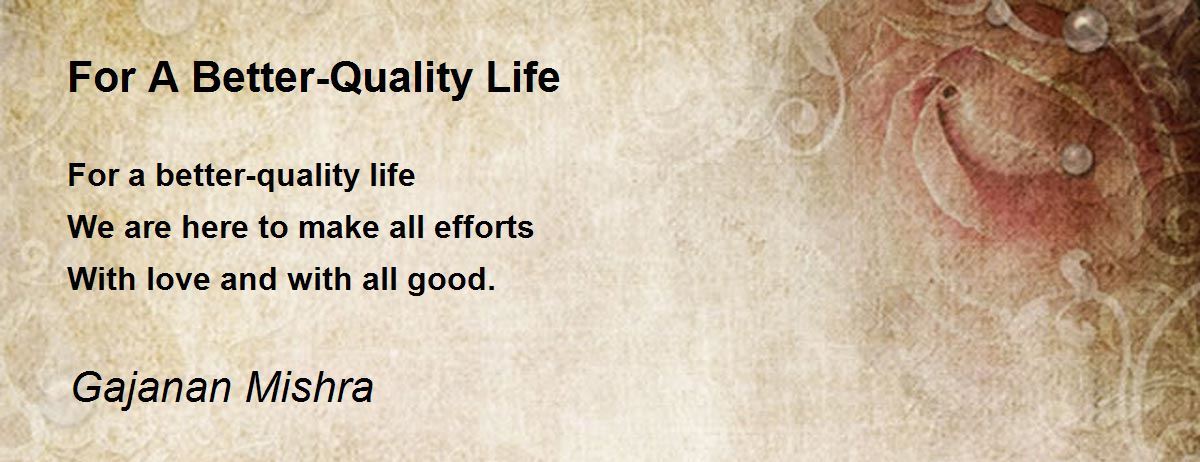 For A Better-Quality Life

For a better-quality life
We are here to make all efforts
With love and with all good.

Gajanan Mishra